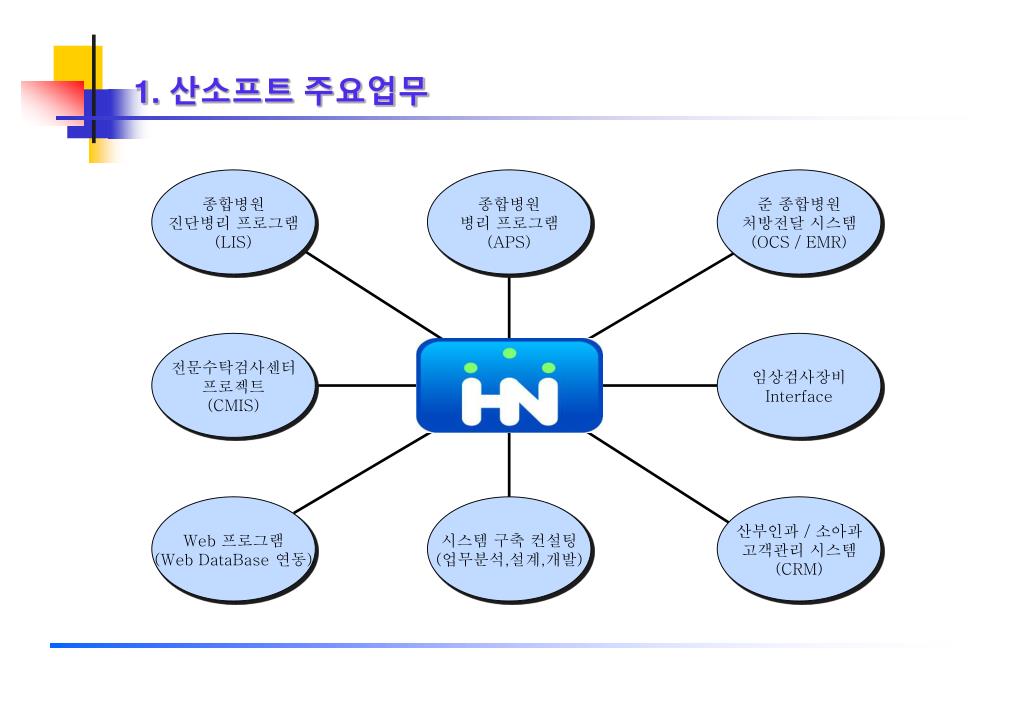 1. 산소프트 주요업무

종합병원
진단병리 프로그램
(LIS)

종합병원
병리 프로그램
(APS)

준 종합병원
처방전달 시스템
(OCS / EMR)

전문수탁검사센터
프로젝트
(CMIS)

HN

임상검사장비
Interface

Web 프로그램
(Web DataBase 연동)

시스템 구축 컨설팅
(업무분석,설계,개발)

산부인과 / 소아과
고객관리 시스템
(CRM)